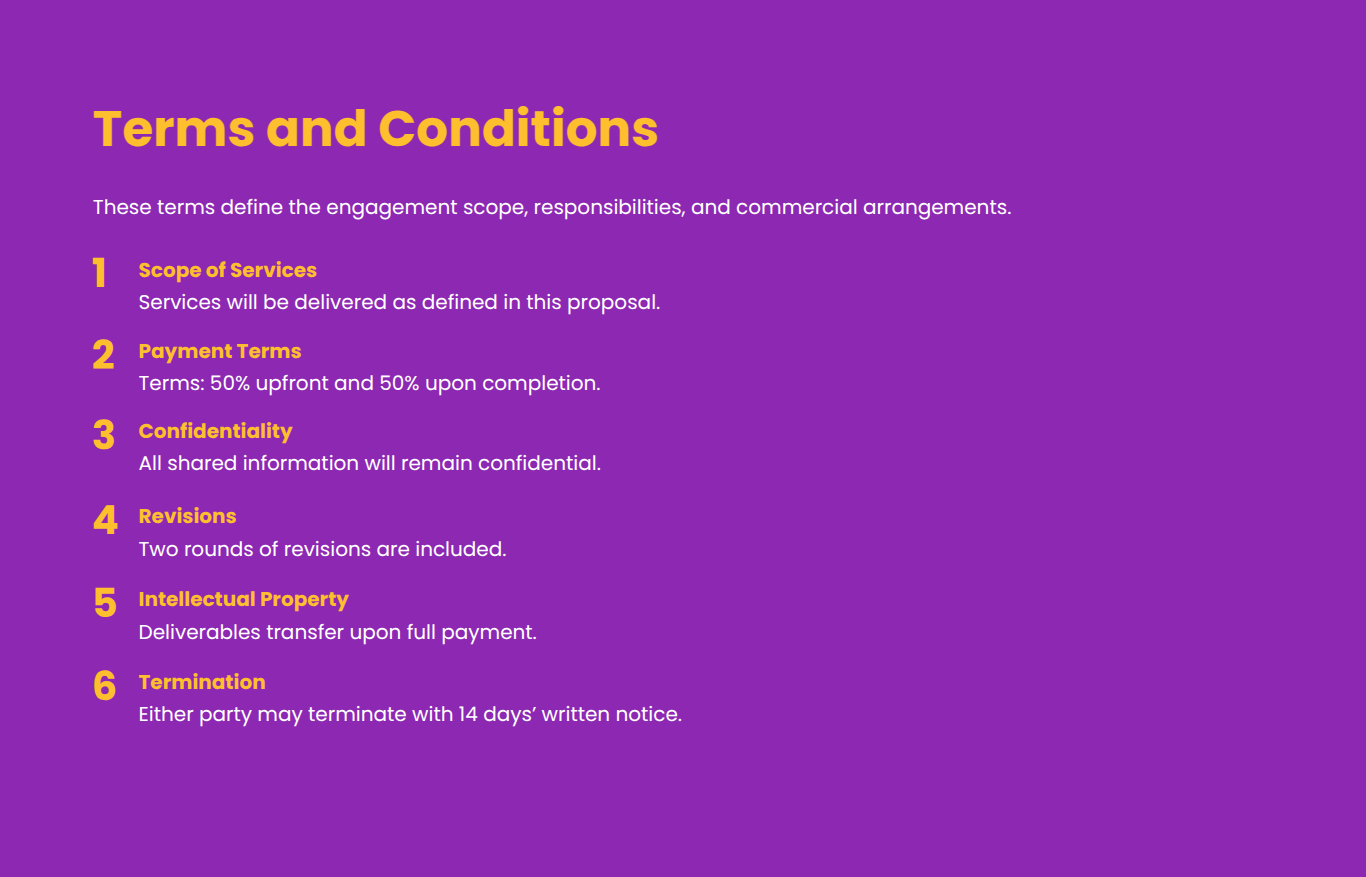 Terms and Conditions

These terms define the engagement scope, responsibilities, and commercial arrangements.

1 Scope of Services
Services will be delivered as defined in this proposal.

2 Payment Terms
Terms: 50% upfront and 50% upon completion.

3 Confidentiality
All shared information will remain confidential.

4 Revisions
Two rounds of revisions are included.

5 Intellectual Property
Deliverables transfer upon full payment.

6 Termination
Either party may terminate with 14 days' written notice.